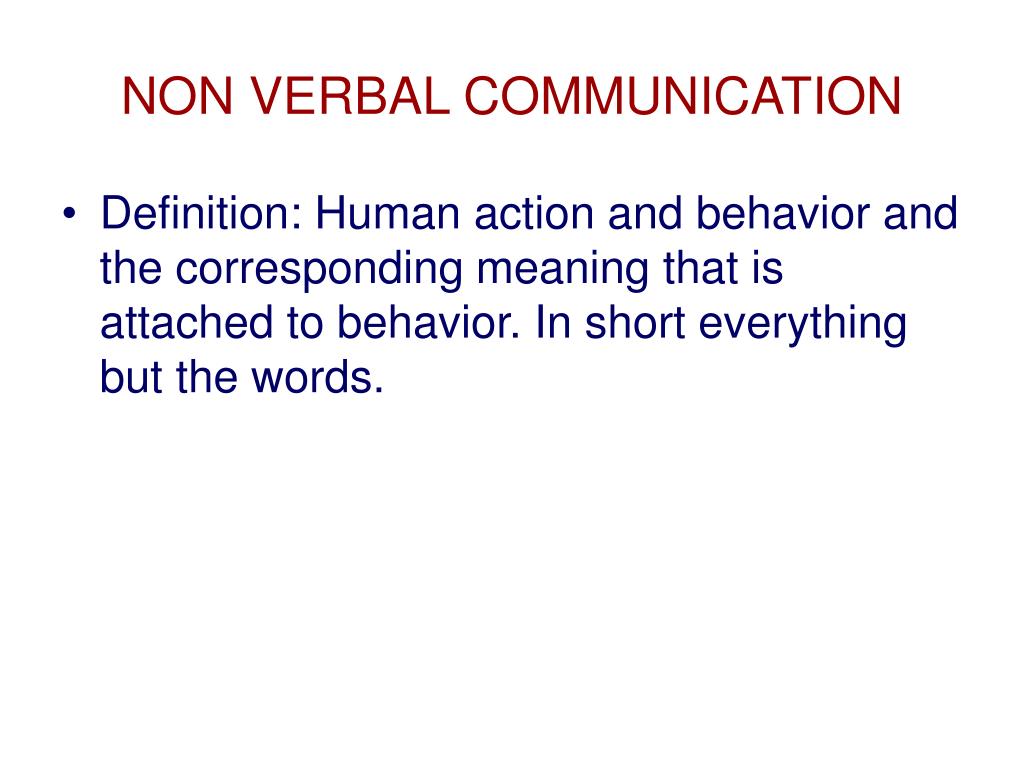 NON VERBAL COMMUNICATION

• Definition: Human action and behavior and the corresponding meaning that is attached to behavior. In short everything but the words.